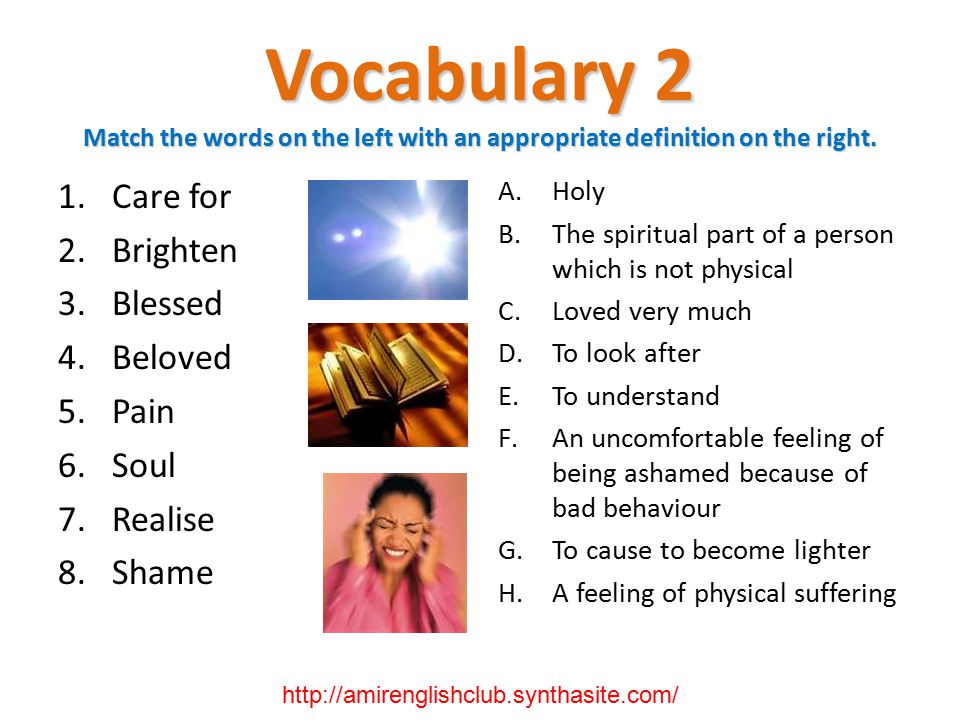 Vocabulary 2

Match the words on the left with an appropriate definition on the right.

1. Care for
2. Brighten
3. Blessed
4. Beloved
5. Pain
6. Soul
7. Realise
8. Shame

A. Holy
B. The spiritual part of a person which is not physical
C. Loved very much
D. To look after
E. To understand
F. An uncomfortable feeling of being ashamed because of bad behaviour
G. To cause to become lighter
H. A feeling of physical suffering

http://amirenglishclub.synthasite.com/